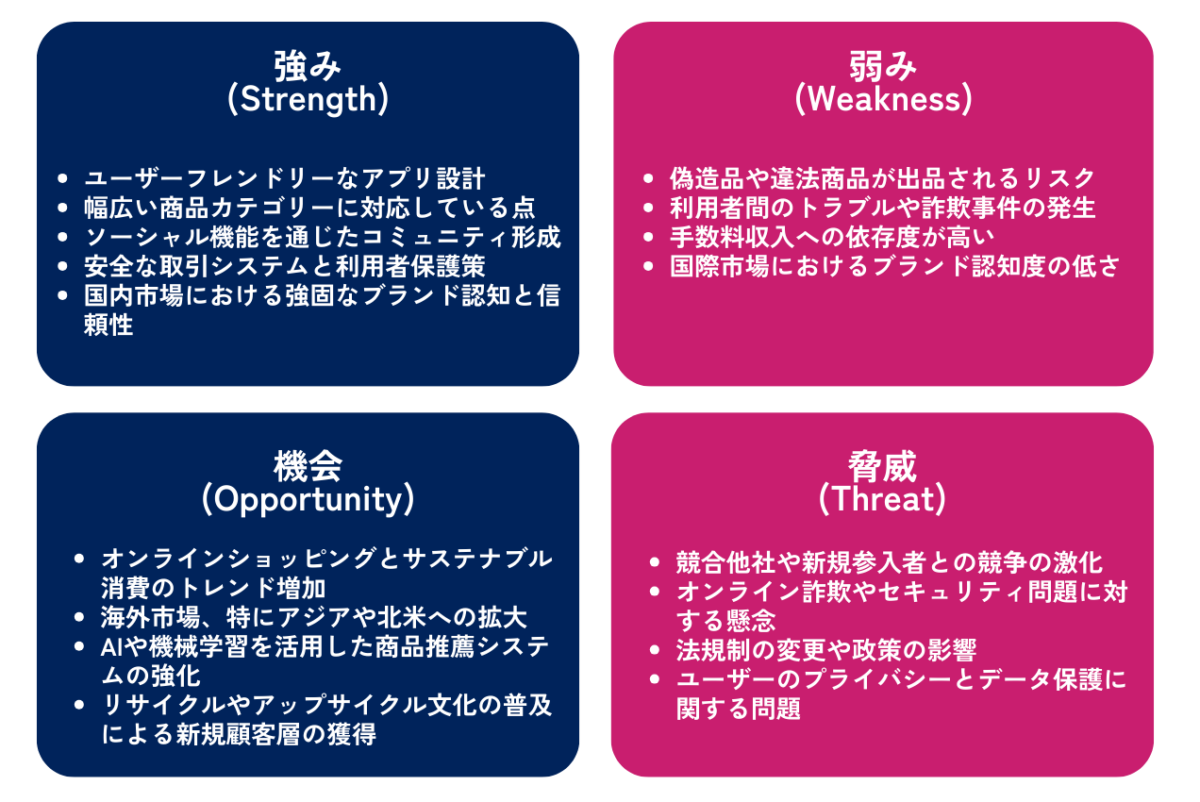 強み
(Strength)

- ユーザーフレンドリーなアプリ設計
- 幅広い商品カテゴリーに対応している点
- ソーシャル機能を通じたコミュニティ形成
- 安全な取引システムと利用者保護策
- 国内市場における強固なブランド認知と信頼性

弱み
(Weakness)

- 偽造品や違法商品が出品されるリスク
- 利用者間のトラブルや詐欺事件の発生
- 手数料収入への依存度が高い
- 国際市場におけるブランド認知度の低さ

機会
(Opportunity)

- オンラインショッピングとサステナブル消費のトレンド増加
- 海外市場、特にアジアや北米への拡大
- AIや機械学習を活用した商品推薦システムの強化
- リサイクルやアップサイクル文化の普及による新規顧客層の獲得

脅威
(Threat)

- 競合他社や新規参入者との競争の激化
- オンライン詐欺やセキュリティ問題に対する懸念
- 法規制の変更や政策の影響
- ユーザーのプライバシーとデータ保護に関する問題